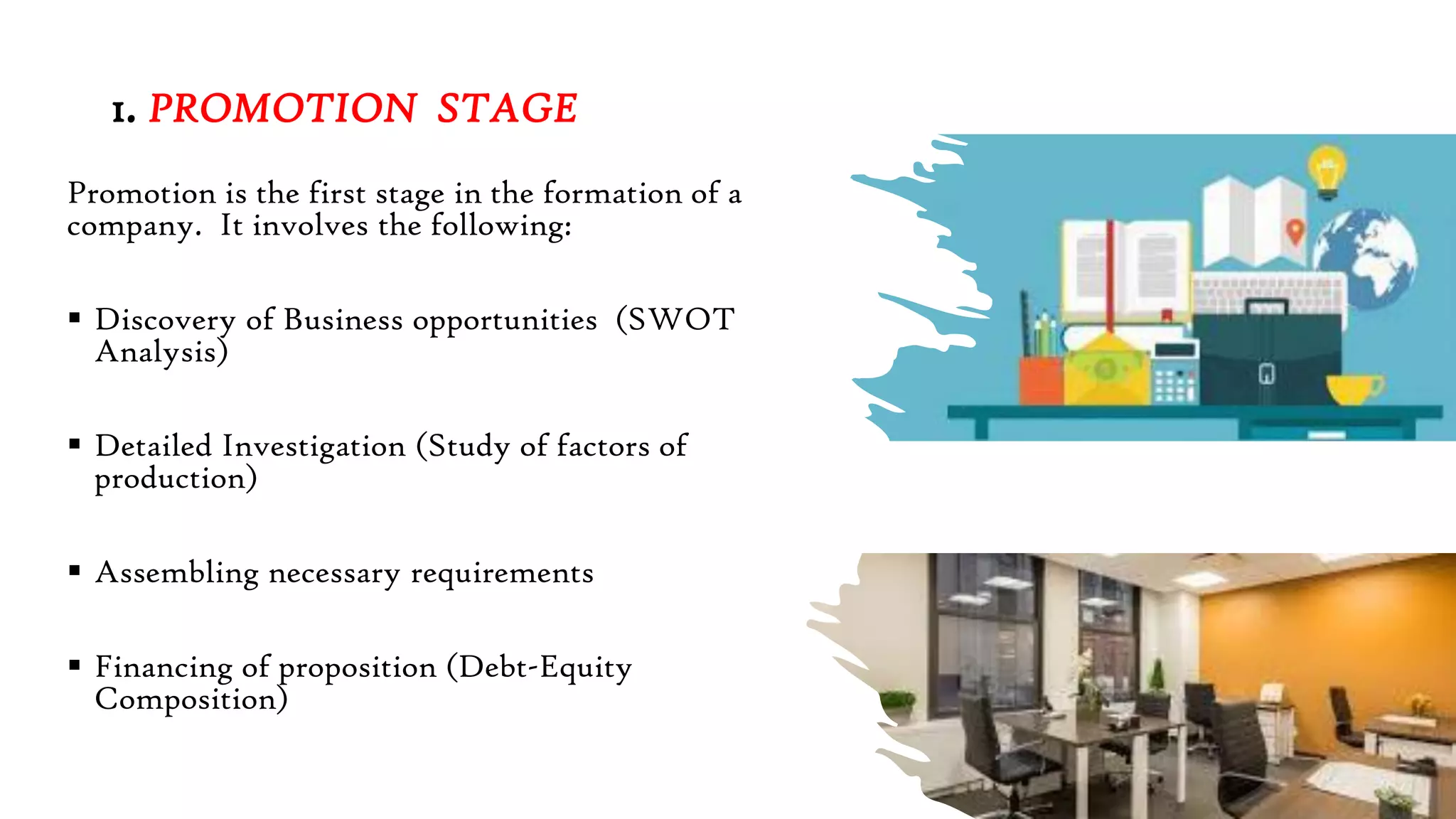 1. PROMOTION STAGE

Promotion is the first stage in the formation of a company. It involves the following:

▪ Discovery of Business opportunities (SWOT Analysis)

▪ Detailed Investigation (Study of factors of production)

▪ Assembling necessary requirements

▪ Financing of proposition (Debt-Equity Composition)